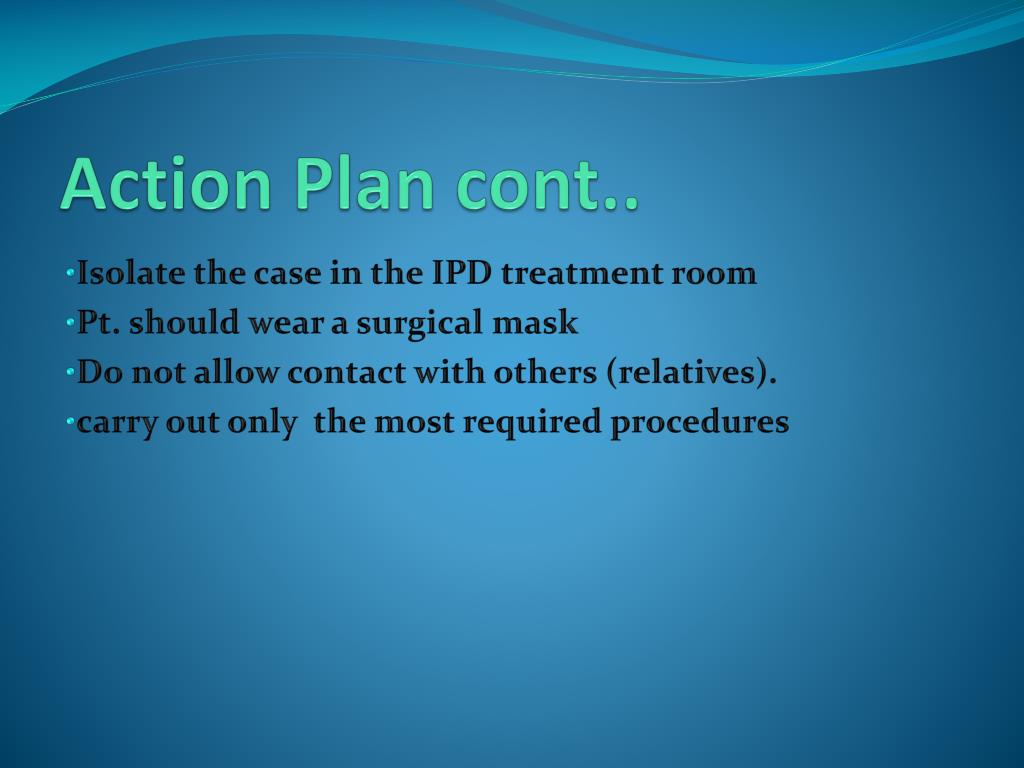 Action Plan cont..

•Isolate the case in the IPD treatment room
•Pt. should wear a surgical mask
•Do not allow contact with others (relatives).
•carry out only the most required procedures